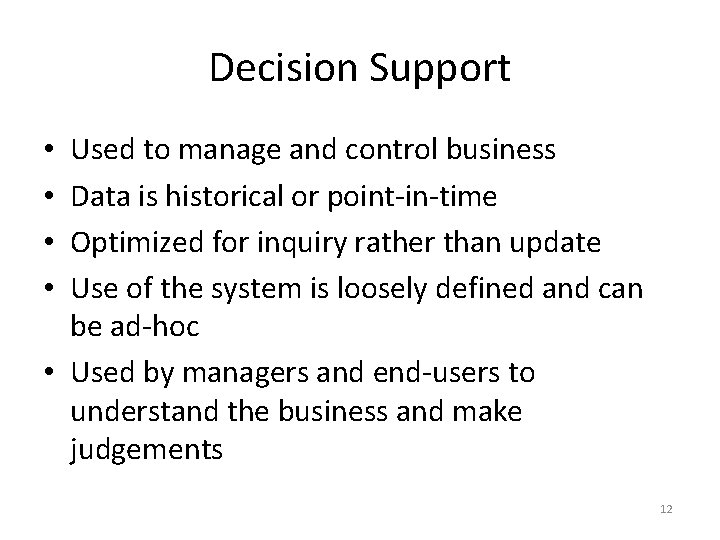 Decision Support

• Used to manage and control business
• Data is historical or point-in-time
• Optimized for inquiry rather than update
• Use of the system is loosely defined and can be ad-hoc
• Used by managers and end-users to understand the business and make judgements

12